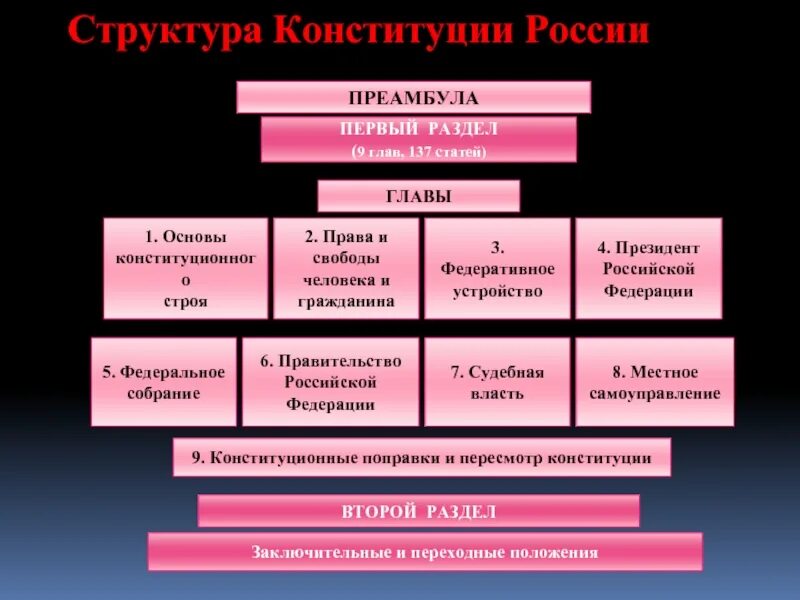 Структура Конституции России

ПРЕАМБУЛА

ПЕРВЫЙ РАЗДЕЛ
(9 глав, 137 статей)

ГЛАВЫ

1. Основы конституционного строя

2. Права и свободы человека и гражданина

3. Федеративное устройство

4. Президент Российской Федерации

5. Федеральное собрание

6. Правительство Российской Федерации

7. Судебная власть

8. Местное самоуправление

9. Конституционные поправки и пересмотр конституции

ВТОРОЙ РАЗДЕЛ

Заключительные и переходные положения